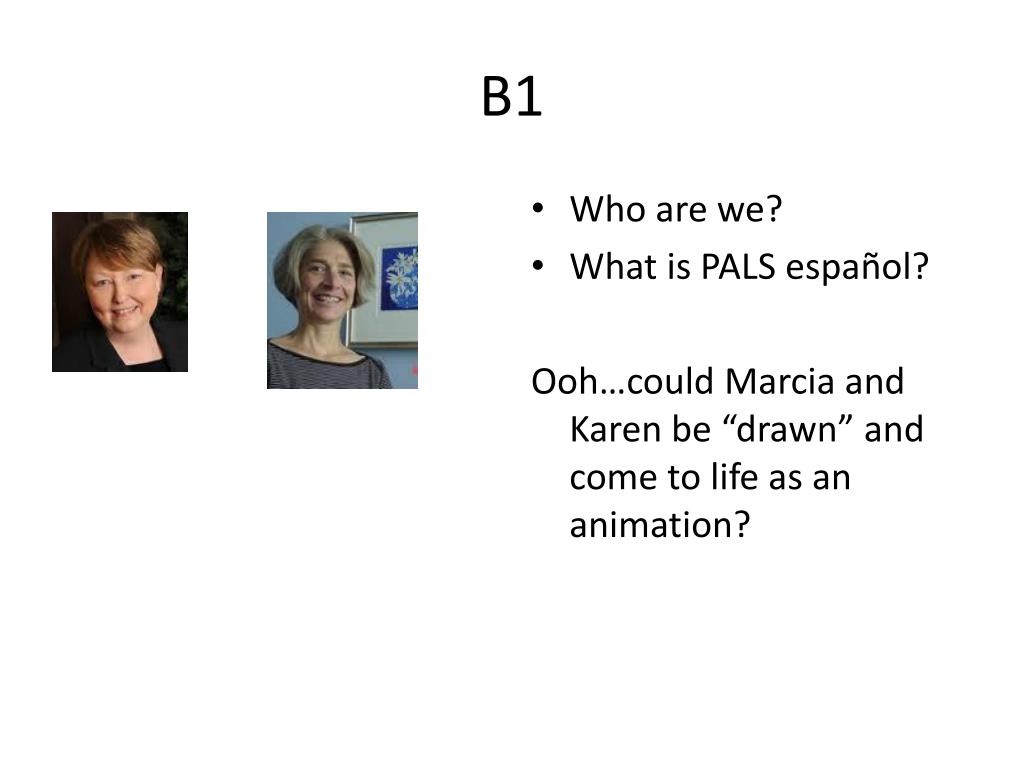 B1

• Who are we?
• What is PALS español?

Ooh…could Marcia and Karen be “drawn” and come to life as an animation?